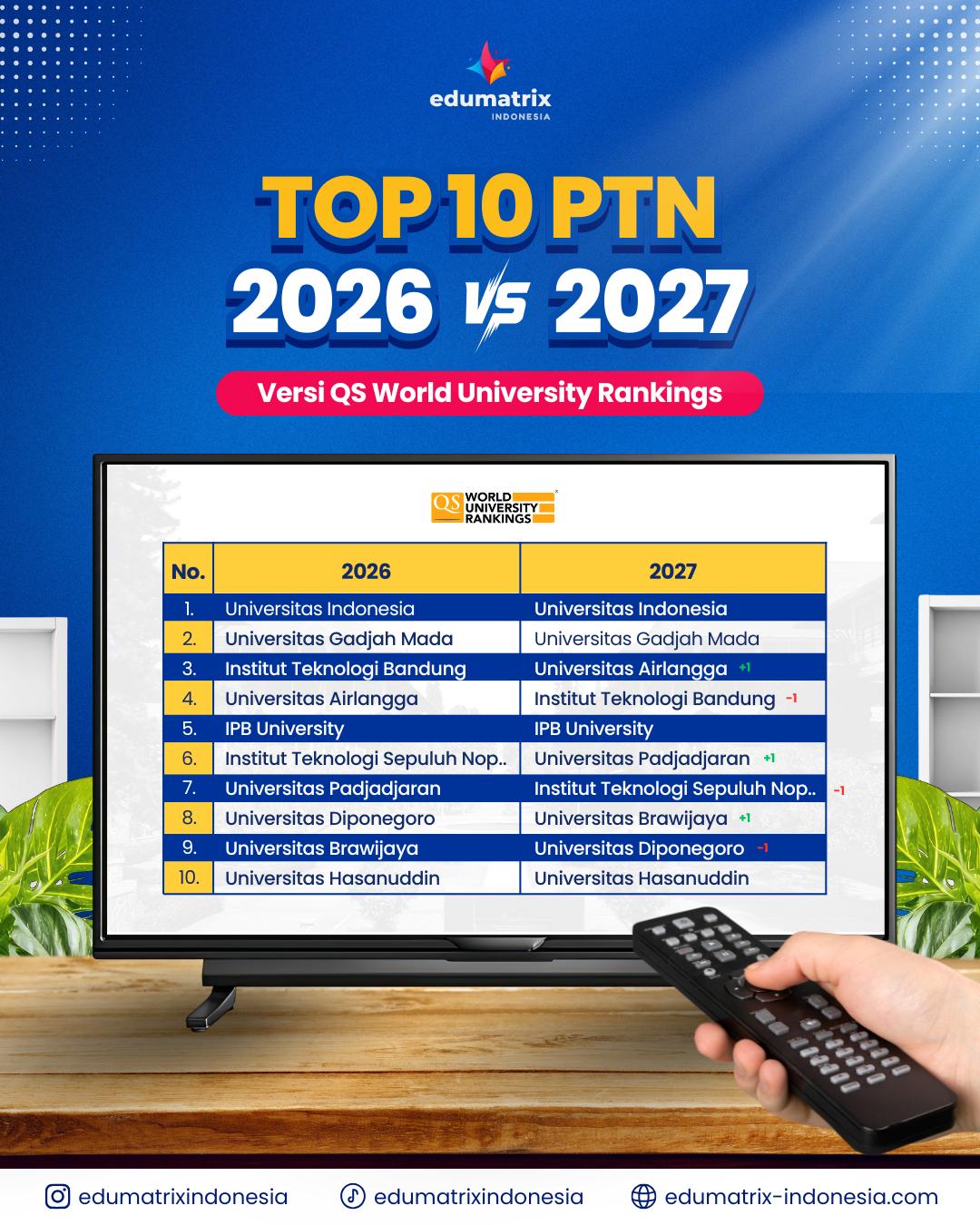 edumatrix
INDONESIA

TOP 10 PTN
2026 VS 2027

Versi QS World University Rankings

QS WORLD UNIVERSITY RANKINGS

| No. | 2026 | 2027 |
|---|---|---|
| 1. | Universitas Indonesia | Universitas Indonesia |
| 2. | Universitas Gadjah Mada | Universitas Gadjah Mada |
| 3. | Institut Teknologi Bandung | Universitas Airlangga +1 |
| 4. | Universitas Airlangga | Institut Teknologi Bandung -1 |
| 5. | IPB University | IPB University |
| 6. | Institut Teknologi Sepuluh Nop.. | Universitas Padjadjaran +1 |
| 7. | Universitas Padjadjaran | Institut Teknologi Sepuluh Nop.. -1 |
| 8. | Universitas Diponegoro | Universitas Brawijaya +1 |
| 9. | Universitas Brawijaya | Universitas Diponegoro -1 |
| 10. | Universitas Hasanuddin | Universitas Hasanuddin |

edumatrixindonesia edumatrixindonesia edumatrix-indonesia.com